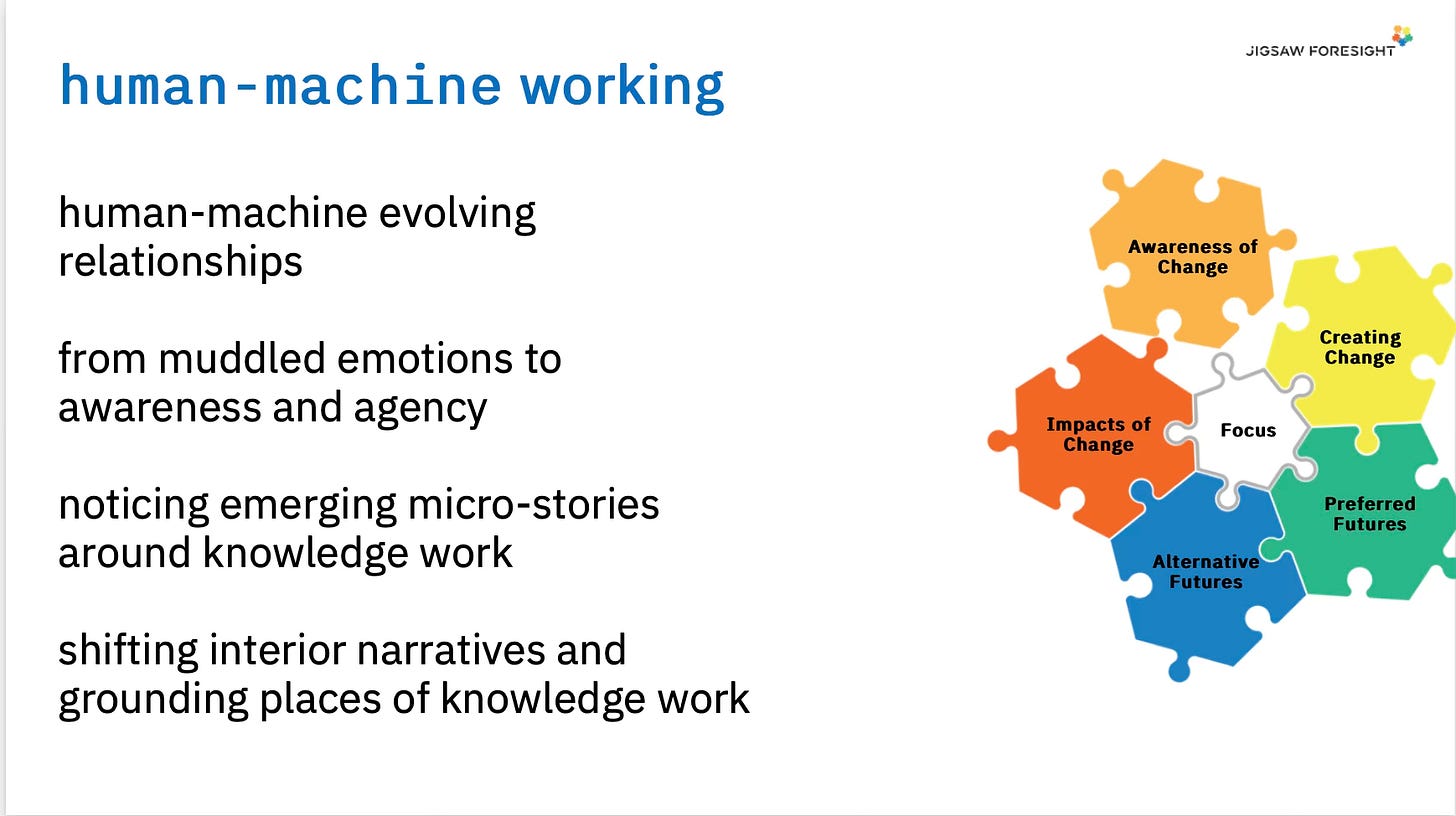 human-machine working

JIGSAW FORESIGHT

human-machine evolving relationships

from muddled emotions to awareness and agency

noticing emerging micro-stories around knowledge work

shifting interior narratives and grounding places of knowledge work

Awareness of Change

Creating Change

Impacts of Change

Focus

Preferred Futures

Alternative Futures